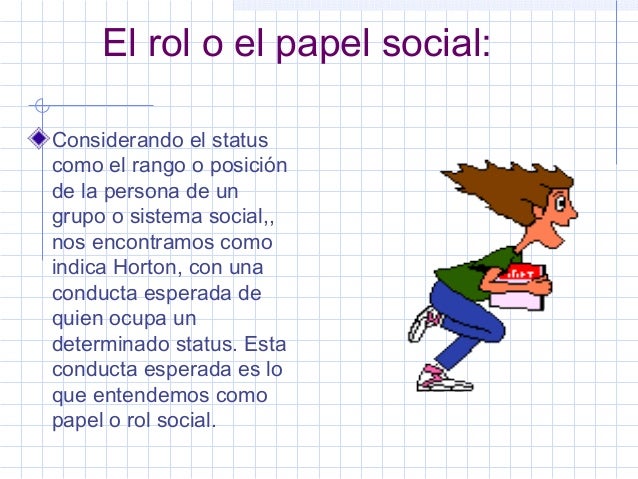 El rol o el papel social:

Considerando el status como el rango o posición de la persona de un grupo o sistema social,, nos encontramos como indica Horton, con una conducta esperada de quien ocupa un determinado status. Esta conducta esperada es lo que entendemos como papel o rol social.